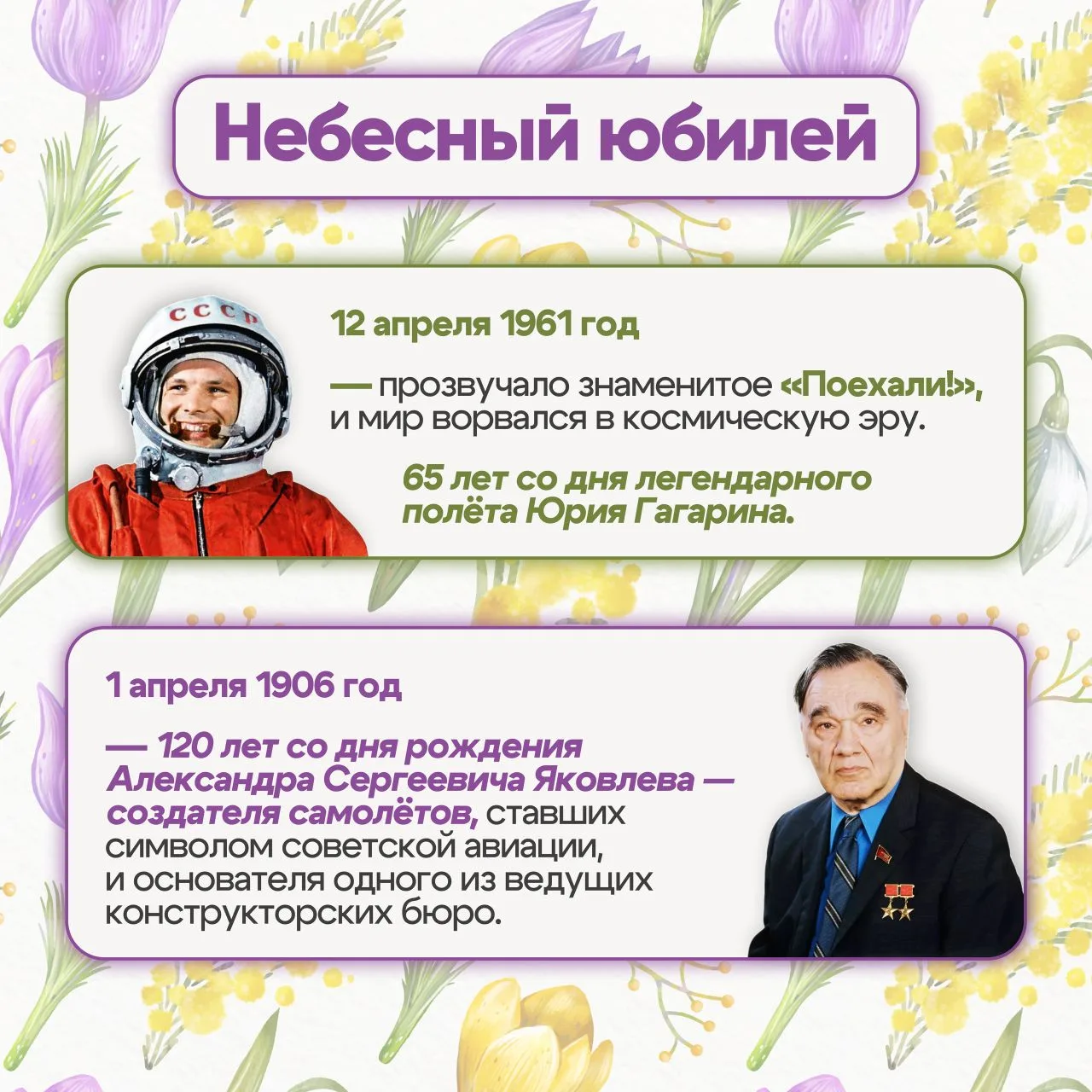 Небесный юбилей

СССР

12 апреля 1961 год

— прозвучало знаменитое «Поехали!», и мир ворвался в космическую эру.

65 лет со дня легендарного полёта Юрия Гагарина.

1 апреля 1906 год

— 120 лет со дня рождения Александра Сергеевича Яковлева — создателя самолётов, ставших символом советской авиации, и основателя одного из ведущих конструкторских бюро.